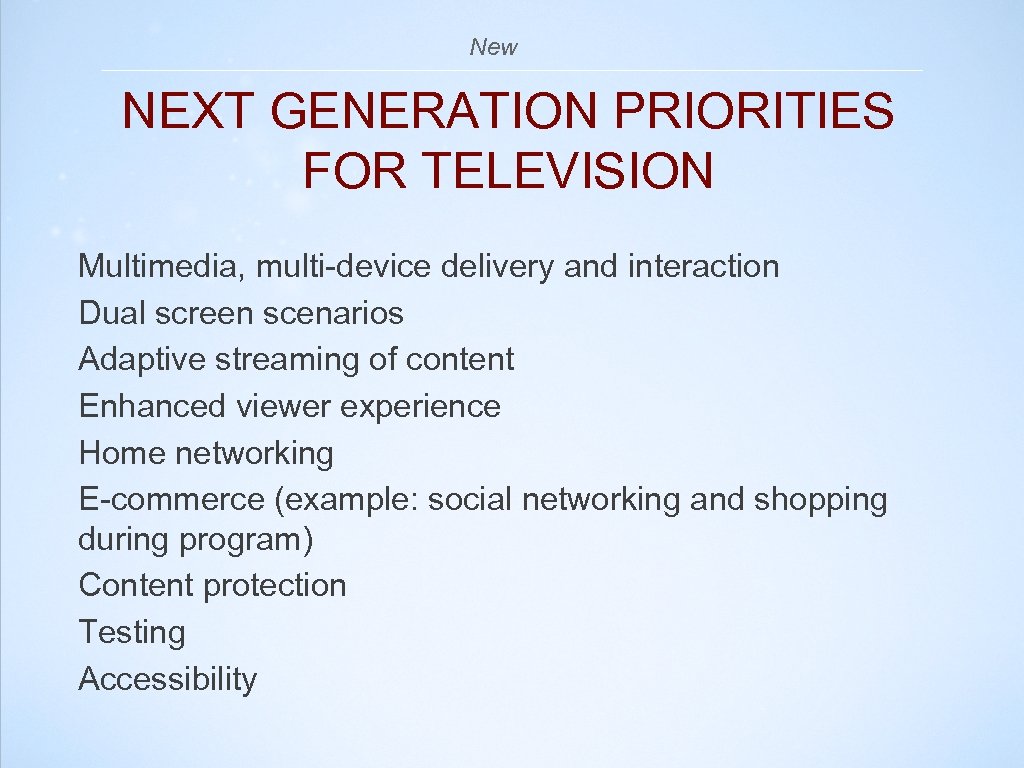 New

NEXT GENERATION PRIORITIES FOR TELEVISION

Multimedia, multi-device delivery and interaction
Dual screen scenarios
Adaptive streaming of content
Enhanced viewer experience
Home networking
E-commerce (example: social networking and shopping during program)
Content protection
Testing
Accessibility